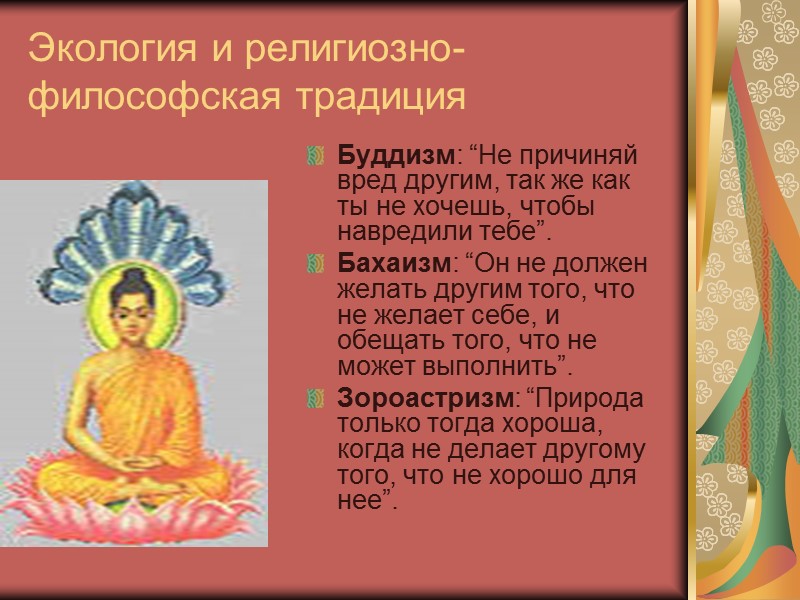 Экология и религиозно-философская традиция

Буддизм: “Не причиняй вред другим, так же как ты не хочешь, чтобы навредили тебе”.

Бахаизм: “Он не должен желать другим того, что не желает себе, и обещать того, что не может выполнить”.

Зороастризм: “Природа только тогда хороша, когда не делает другому того, что не хорошо для нее”.